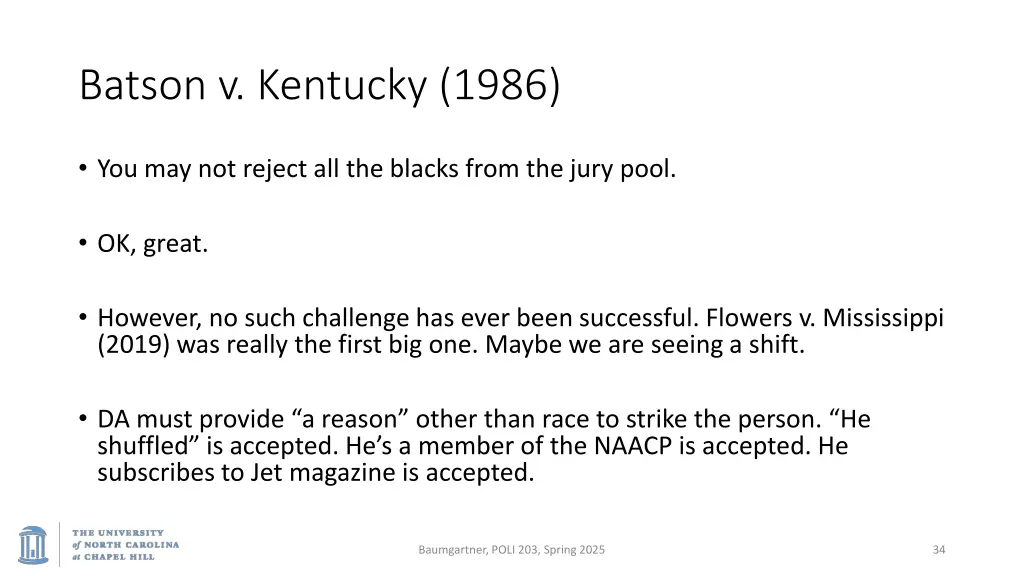 Batson v. Kentucky (1986)

• You may not reject all the blacks from the jury pool.

• OK, great.

• However, no such challenge has ever been successful. Flowers v. Mississippi (2019) was really the first big one. Maybe we are seeing a shift.

• DA must provide “a reason” other than race to strike the person. “He shuffled” is accepted. He’s a member of the NAACP is accepted. He subscribes to Jet magazine is accepted.

THE UNIVERSITY of NORTH CAROLINA at CHAPEL HILL

Baumgartner, POLI 203, Spring 2025

34